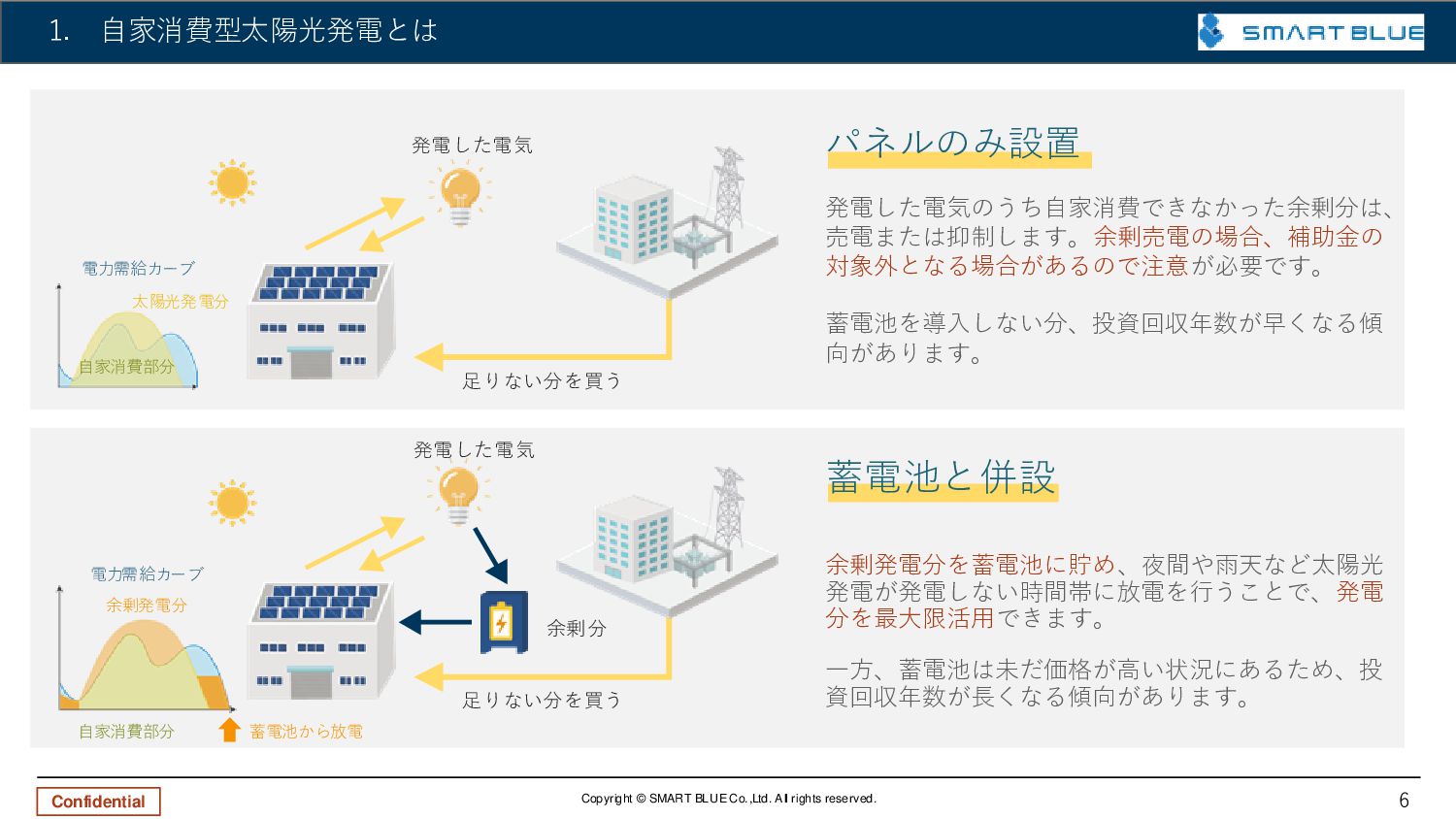 1. 自家消費型太陽光発電とは

SMART BLUE

発電した電気

電力需給カーブ

太陽光発電分

自家消費部分

足りない分を買う

パネルのみ設置

発電した電気のうち自家消費できなかった余剰分は、売電または抑制します。余剰売電の場合、補助金の対象外となる場合があるので注意が必要です。

蓄電池を導入しない分、投資回収年数が早くなる傾向があります。

発電した電気

電力需給カーブ

余剰発電分

余剰分

足りない分を買う

自家消費部分

蓄電池から放電

蓄電池と併設

余剰発電分を蓄電池に貯め、夜間や雨天など太陽光発電が発電しない時間帯に放電を行うことで、発電分を最大限活用できます。

一方、蓄電池は未だ価格が高い状況にあるため、投資回収年数が長くなる傾向があります。

Confidential

Copyright © SMART BLUE Co.,Ltd. All rights reserved.

6